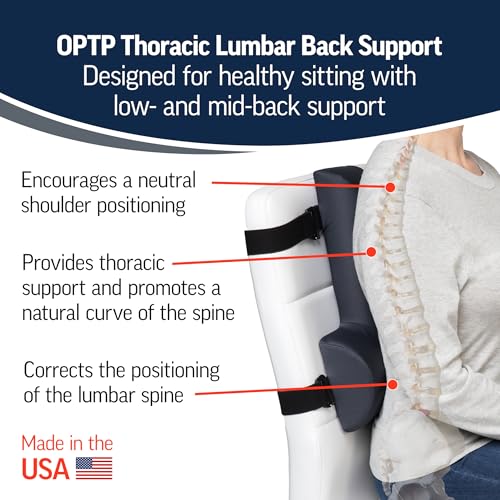 OPTP Thoracic Lumbar Back Support
Designed for healthy sitting with low- and mid-back support

Encourages a neutral shoulder positioning

Provides thoracic support and promotes a natural curve of the spine

Corrects the positioning of the lumbar spine

Made in the USA